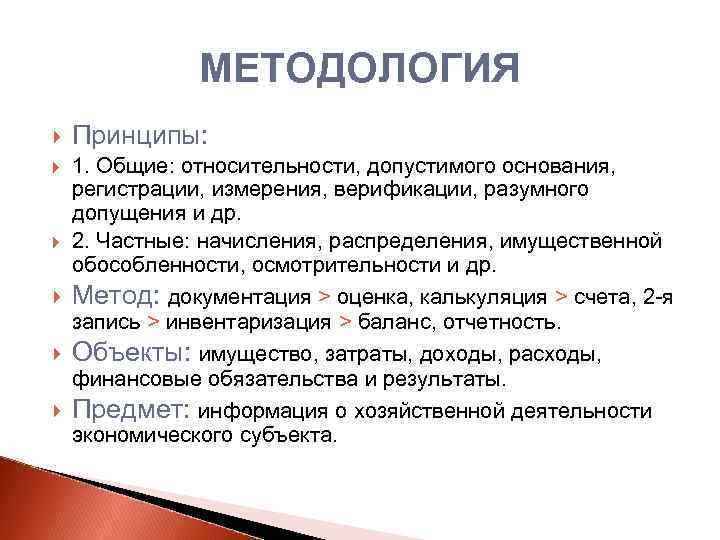 МЕТОДОЛОГИЯ

Принципы:

1. Общие: относительности, допустимого основания, регистрации, измерения, верификации, разумного допущения и др.

2. Частные: начисления, распределения, имущественной обособленности, осмотрительности и др.

Метод: документация > оценка, калькуляция > счета, 2-я запись > инвентаризация > баланс, отчетность.

Объекты: имущество, затраты, доходы, расходы, финансовые обязательства и результаты.

Предмет: информация о хозяйственной деятельности экономического субъекта.